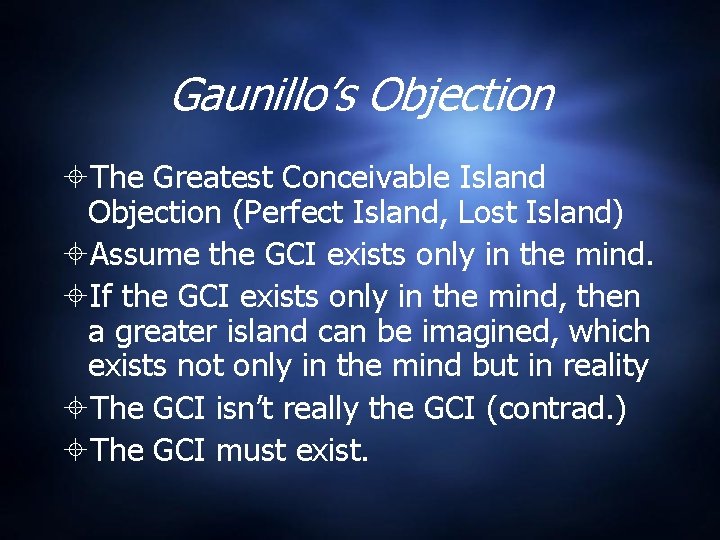 Gaunillo's Objection

The Greatest Conceivable Island Objection (Perfect Island, Lost Island)

Assume the GCI exists only in the mind.

If the GCI exists only in the mind, then a greater island can be imagined, which exists not only in the mind but in reality

The GCI isn't really the GCI (contrad.)

The GCI must exist.